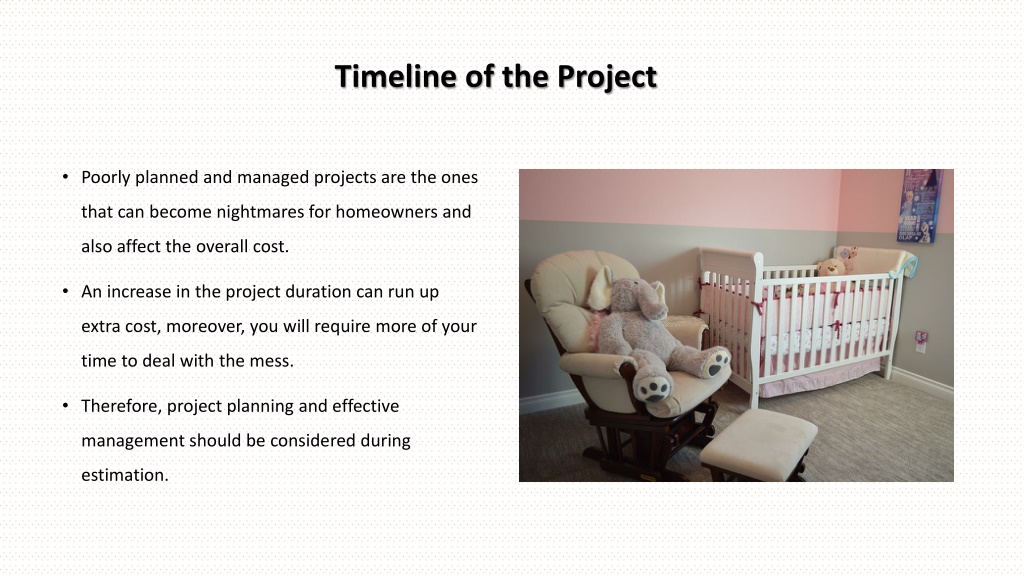 Timeline of the Project

• Poorly planned and managed projects are the ones that can become nightmares for homeowners and also affect the overall cost.

• An increase in the project duration can run up extra cost, moreover, you will require more of your time to deal with the mess.

• Therefore, project planning and effective management should be considered during estimation.